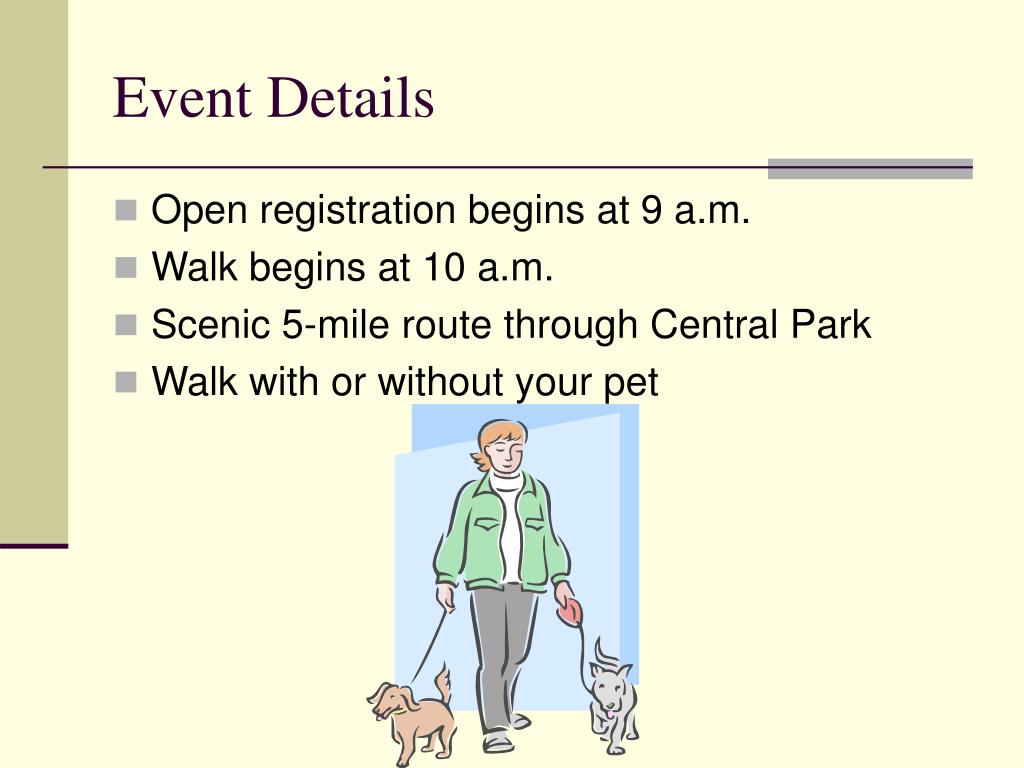 Event Details

- Open registration begins at 9 a.m.
- Walk begins at 10 a.m.
- Scenic 5-mile route through Central Park
- Walk with or without your pet